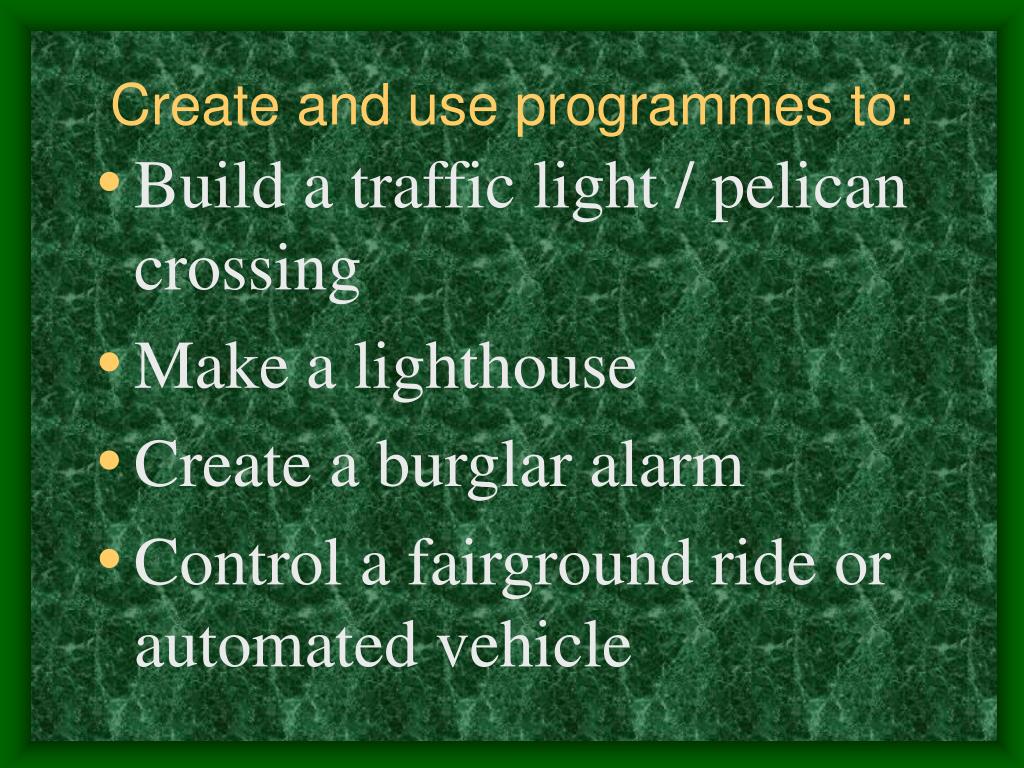 Create and use programmes to:

• Build a traffic light / pelican crossing
• Make a lighthouse
• Create a burglar alarm
• Control a fairground ride or automated vehicle